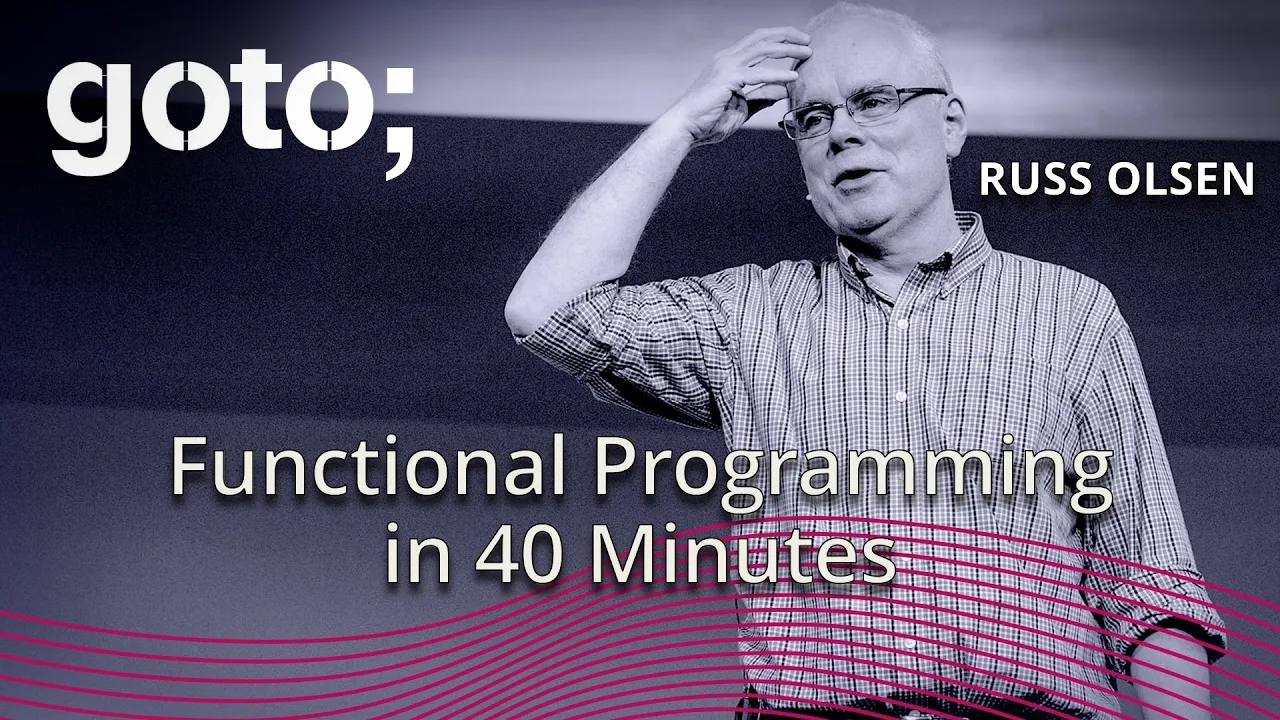 goto;

RUSS OLSEN

Functional Programming in 40 Minutes